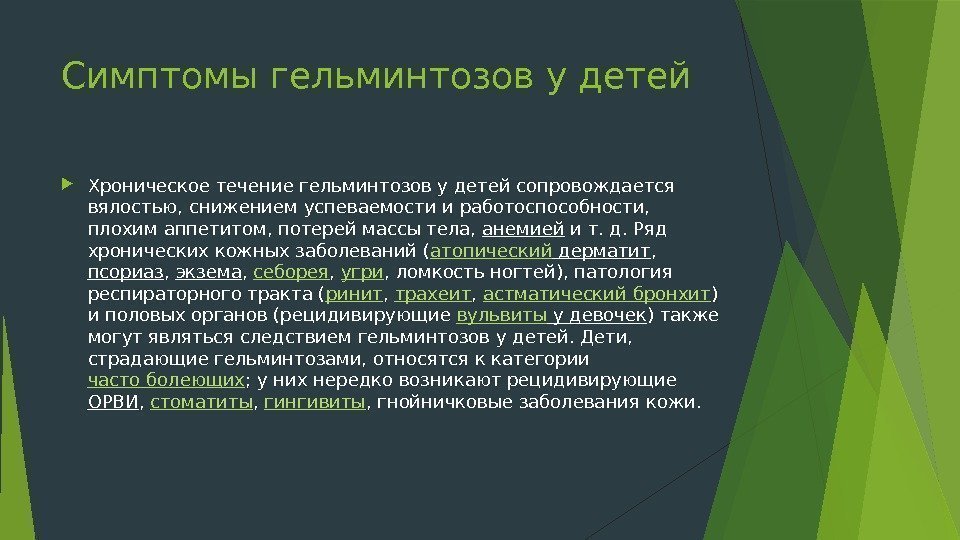 Симптомы гельминтозов у детей

Хроническое течение гельминтозов у детей сопровождается вялостью, снижением успеваемости и работоспособности, плохим аппетитом, потерей массы тела, анемией и т. д. Ряд хронических кожных заболеваний (атопический дерматит, псориаз, экзема, себорея, угри, ломкость ногтей), патология респираторного тракта (ринит, трахеит, астматический бронхит) и половых органов (рецидивирующие вульвиты у девочек) также могут являться следствием гельминтозов у детей. Дети, страдающие гельминтозами, относятся к категории часто болеющих; у них нередко возникают рецидивирующие ОРВИ, стоматиты, гингивиты, гнойничковые заболевания кожи.